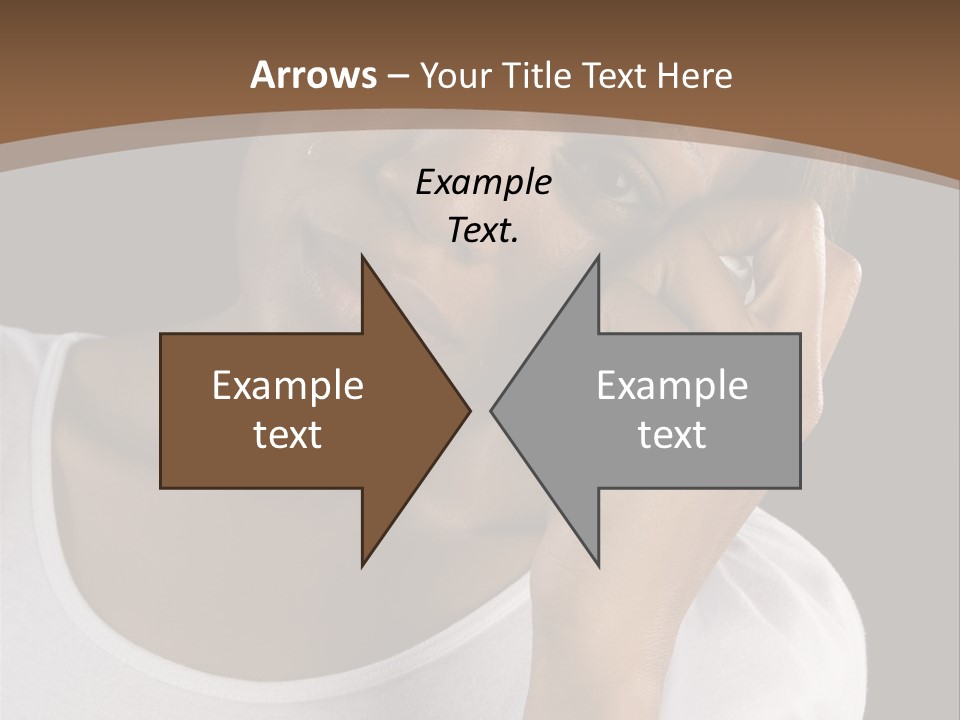 Arrows – Your Title Text Here

Example Text.

Example text

Example text